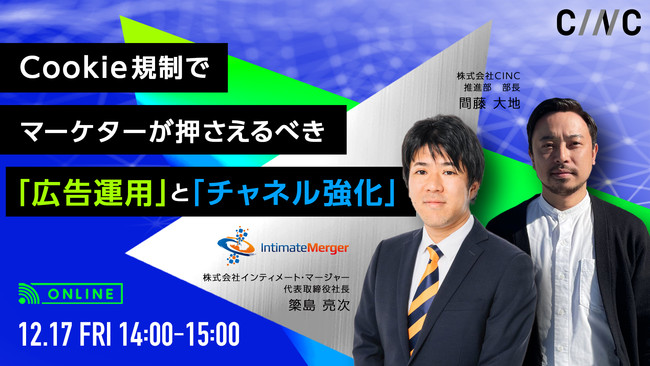 CINC

Cookie規制で

マーケターが押さえるべき

「広告運用」と「チャネル強化」

株式会社CINC
推進部　部長
間藤 大地

IntimateMerger

株式会社インティメート・マージャー
代表取締役社長
簗島 亮次

ONLINE

12.17 FRI 14:00-15:00